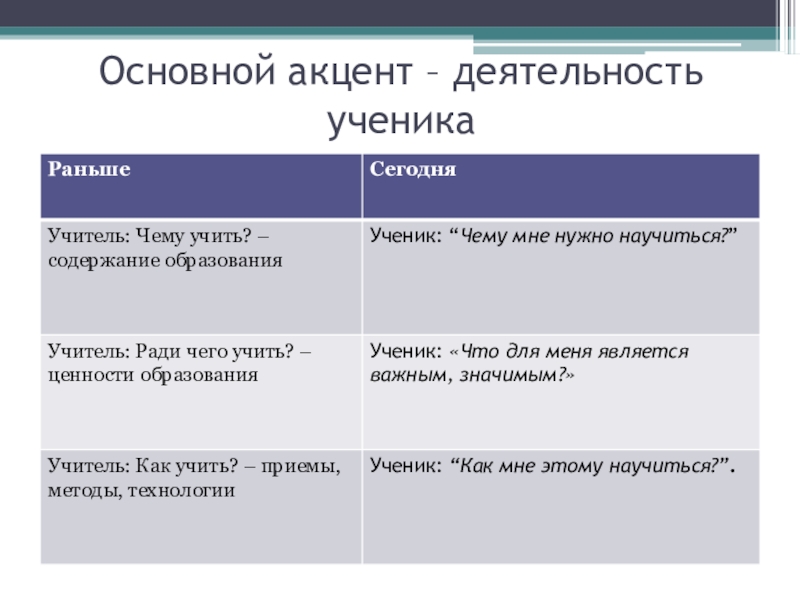 Основной акцент – деятельность ученика

| Раньше | Сегодня |
|---|---|
| Учитель: Чему учить? – содержание образования | Ученик: “Чему мне нужно научиться?” |
| Учитель: Ради чего учить? – ценности образования | Ученик: «Что для меня является важным, значимым?» |
| Учитель: Как учить? – приемы, методы, технологии | Ученик: “Как мне этому научиться?”. |